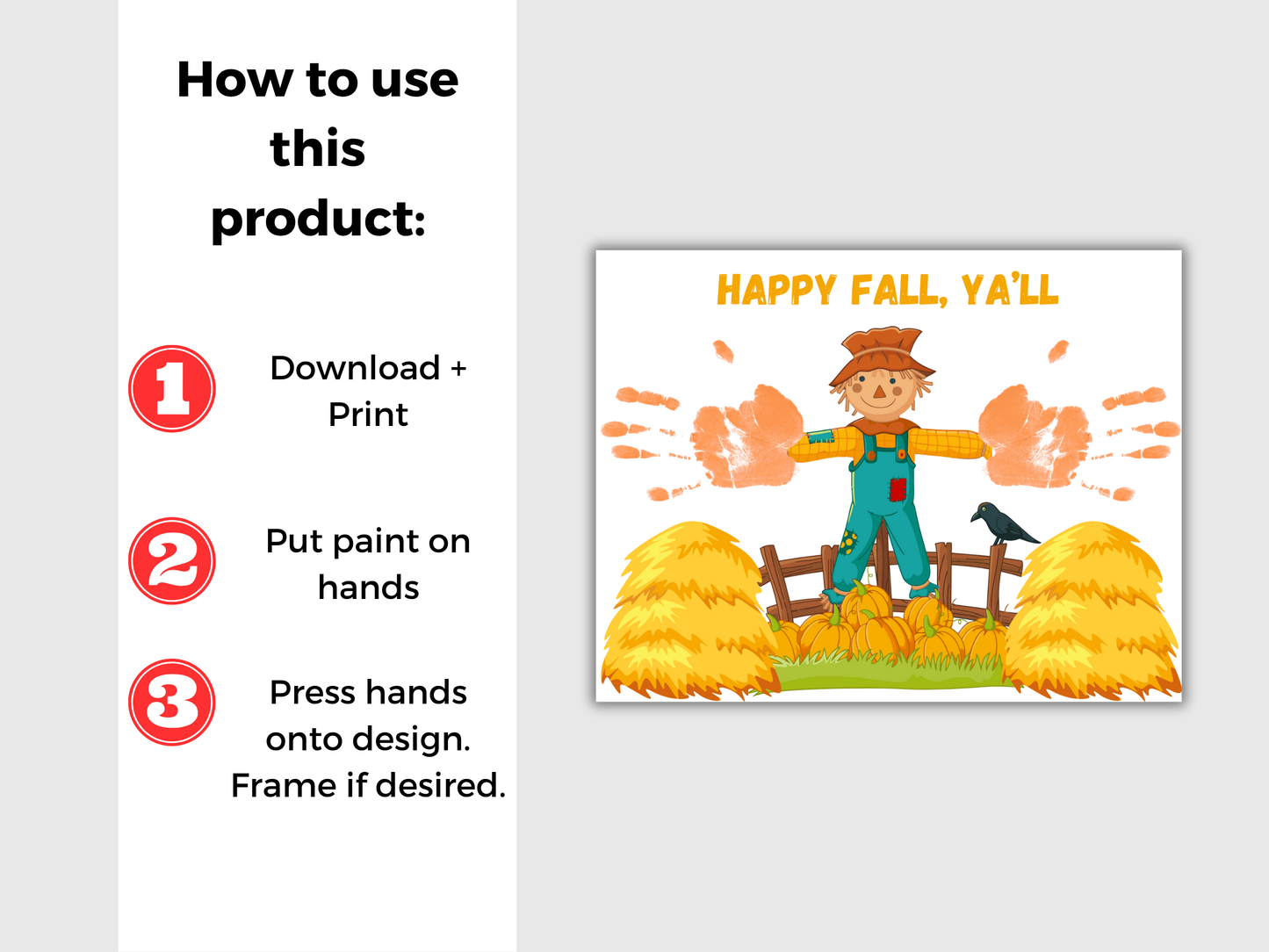 How to use this product:

1 Download + Print

2 Put paint on hands

3 Press hands onto design. Frame if desired.

HAPPY FALL, YA'LL